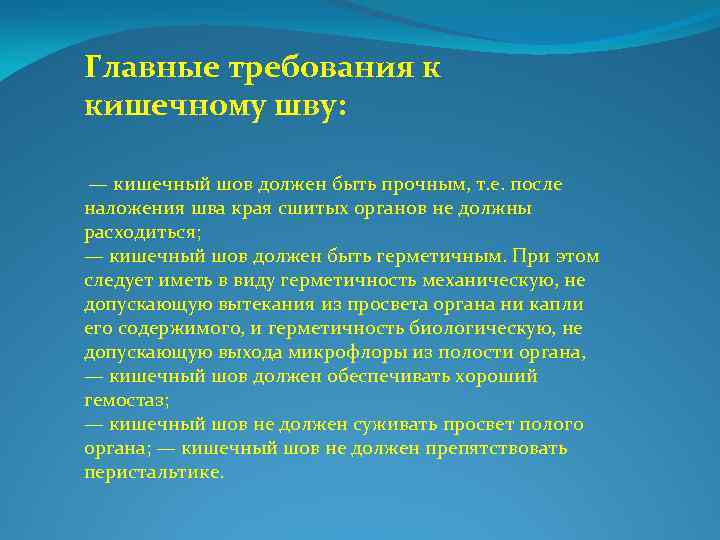 Главные требования к кишечному шву:

— кишечный шов должен быть прочным, т.е. после наложения шва края сшитых органов не должны расходиться;
— кишечный шов должен быть герметичным. При этом следует иметь в виду герметичность механическую, не допускающую вытекания из просвета органа ни капли его содержимого, и герметичность биологическую, не допускающую выхода микрофлоры из полости органа,
— кишечный шов должен обеспечивать хороший гемостаз;
— кишечный шов не должен суживать просвет полого органа; — кишечный шов не должен препятствовать перистальтике.